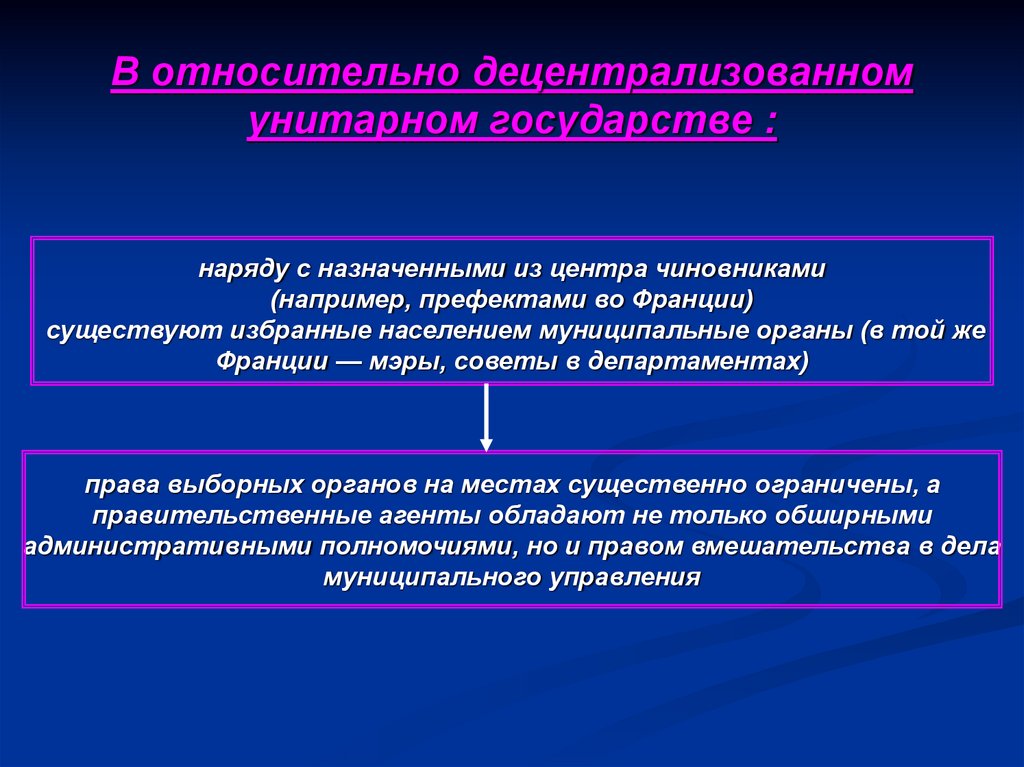 В относительно децентрализованном унитарном государстве :

наряду с назначенными из центра чиновниками (например, префектами во Франции) существуют избранные населением муниципальные органы (в той же Франции — мэры, советы в департаментах)

права выборных органов на местах существенно ограничены, а правительственные агенты обладают не только обширными административными полномочиями, но и правом вмешательства в дела муниципального управления